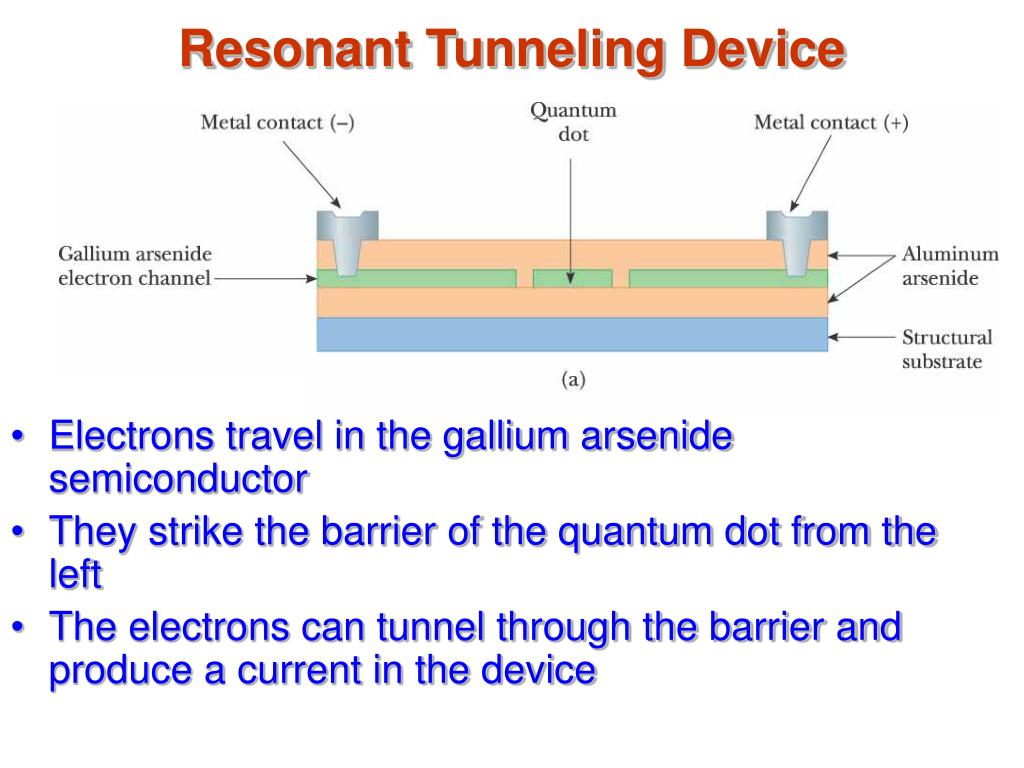 Resonant Tunneling Device

Metal contact (–)

Quantum dot

Metal contact (+)

Gallium arsenide electron channel

Aluminum arsenide

Structural substrate

(a)

• Electrons travel in the gallium arsenide semiconductor
• They strike the barrier of the quantum dot from the left
• The electrons can tunnel through the barrier and produce a current in the device